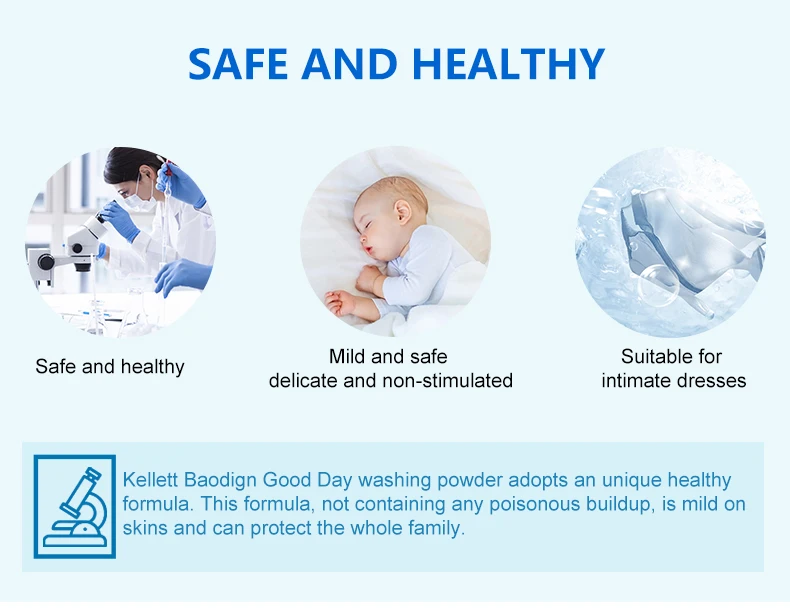 SAFE AND HEALTHY

Safe and healthy

Mild and safe
delicate and non-stimulated

Suitable for
intimate dresses

Kellett Baodign Good Day washing powder adopts an unique healthy formula. This formula, not containing any poisonous buildup, is mild on skins and can protect the whole family.